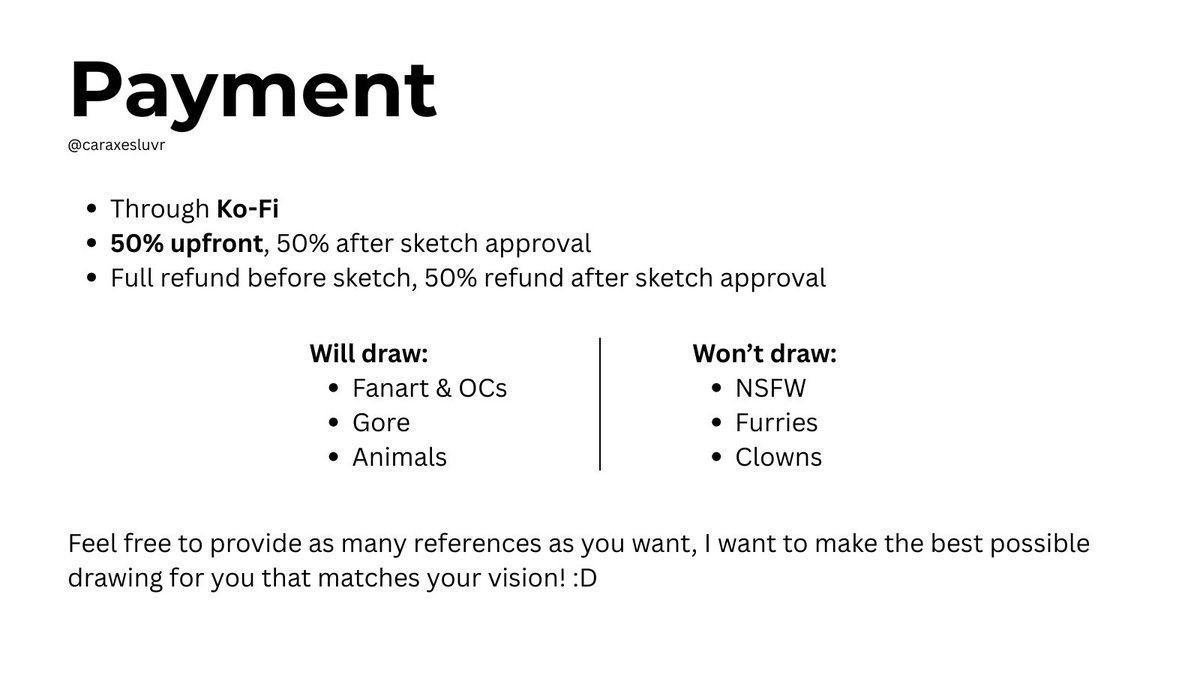 Payment
@caraxesluvr

- Through Ko-Fi
- 50% upfront, 50% after sketch approval
- Full refund before sketch, 50% refund after sketch approval

Will draw:
- Fanart & OCs
- Gore
- Animals

Won't draw:
- NSFW
- Furries
- Clowns

Feel free to provide as many references as you want, I want to make the best possible drawing for you that matches your vision! :D